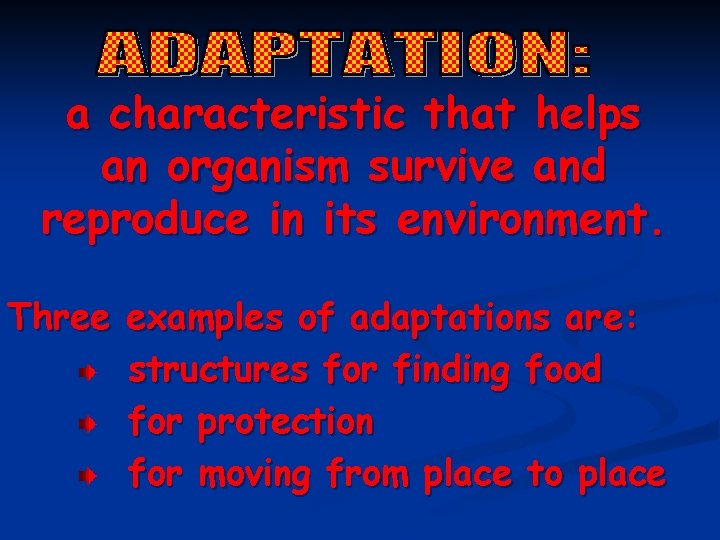 ADAPTATION:

a characteristic that helps an organism survive and reproduce in its environment.

Three examples of adaptations are:

• structures for finding food
• for protection
• for moving from place to place